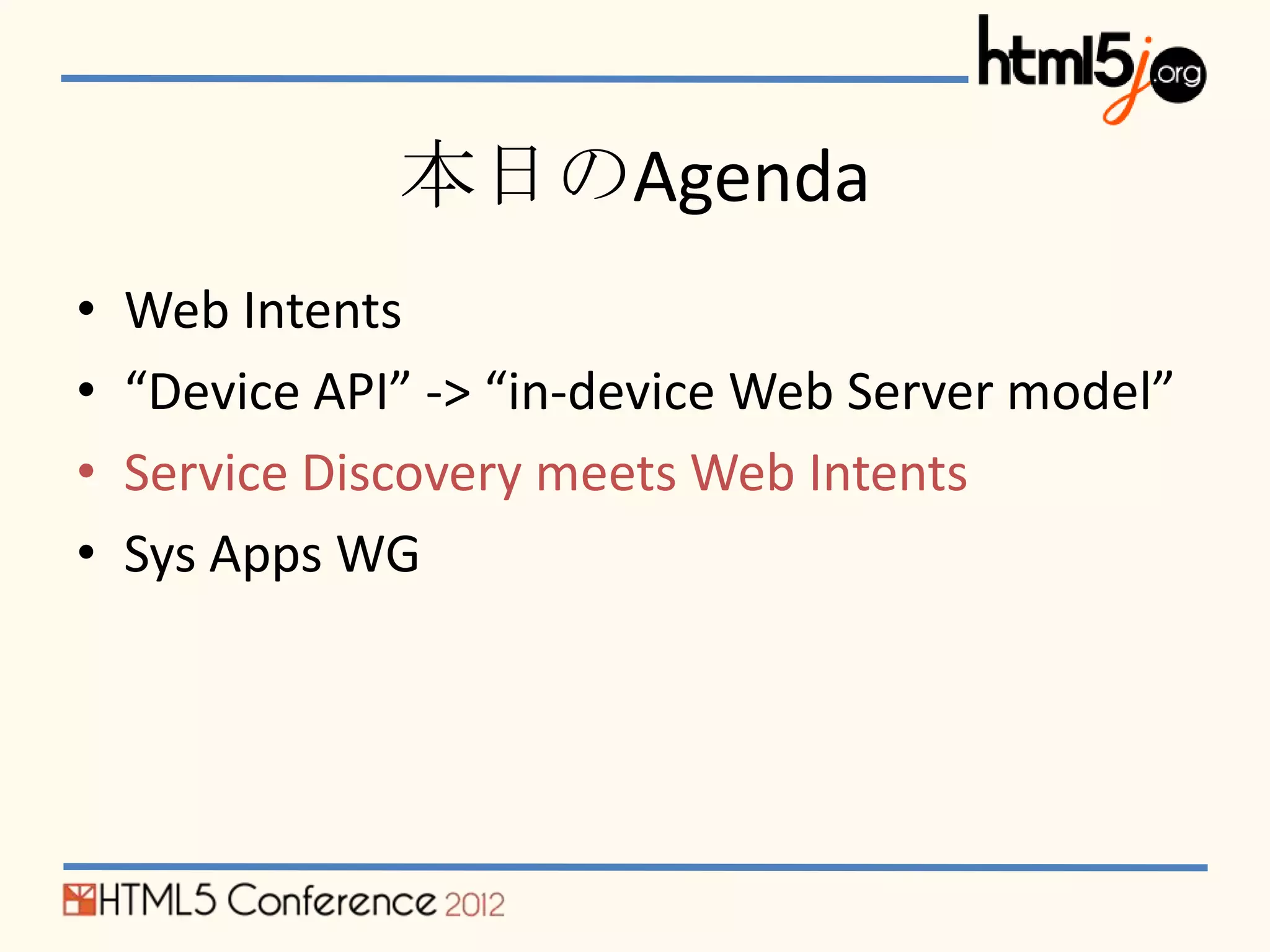 html5j.org

本日のAgenda

• Web Intents
• “Device API” -> “in-device Web Server model”
• Service Discovery meets Web Intents
• Sys Apps WG

HTML5 Conference 2012